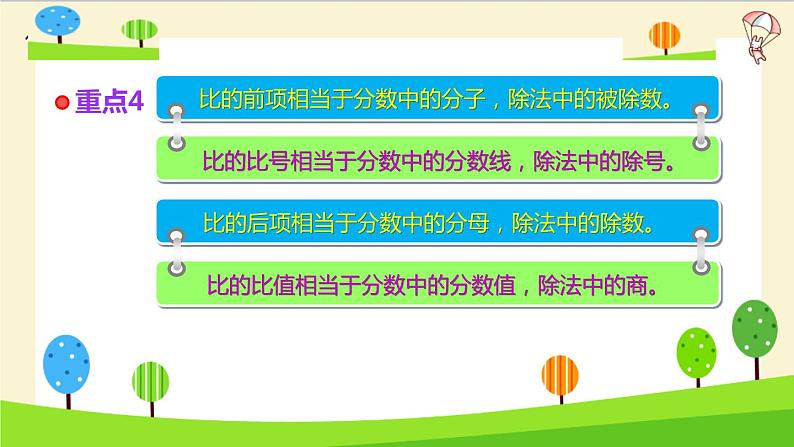 重点4

比的前项相当于分数中的分子，除法中的被除数。

比的比号相当于分数中的分数线，除法中的除号。

比的后项相当于分数中的分母，除法中的除数。

比的比值相当于分数中的分数值，除法中的商。